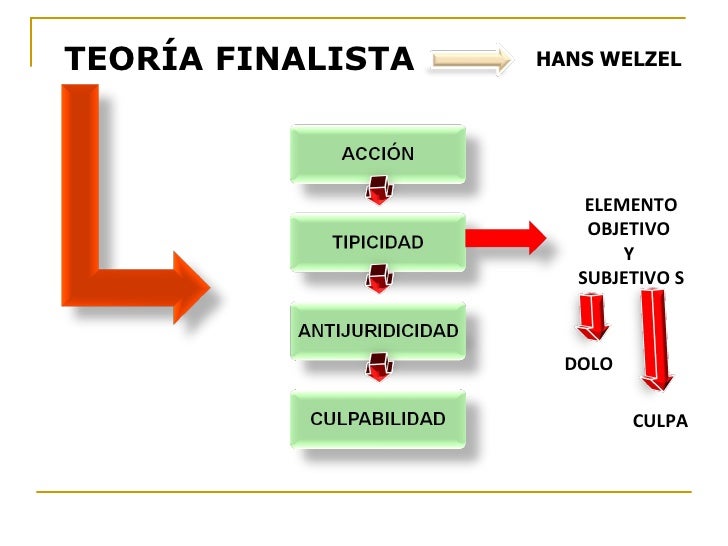 TEORÍA FINALISTA

HANS WELZEL

ACCIÓN

TIPICIDAD

ANTIJURIDICIDAD

CULPABILIDAD

ELEMENTO OBJETIVO Y SUBJETIVO S

DOLO

CULPA